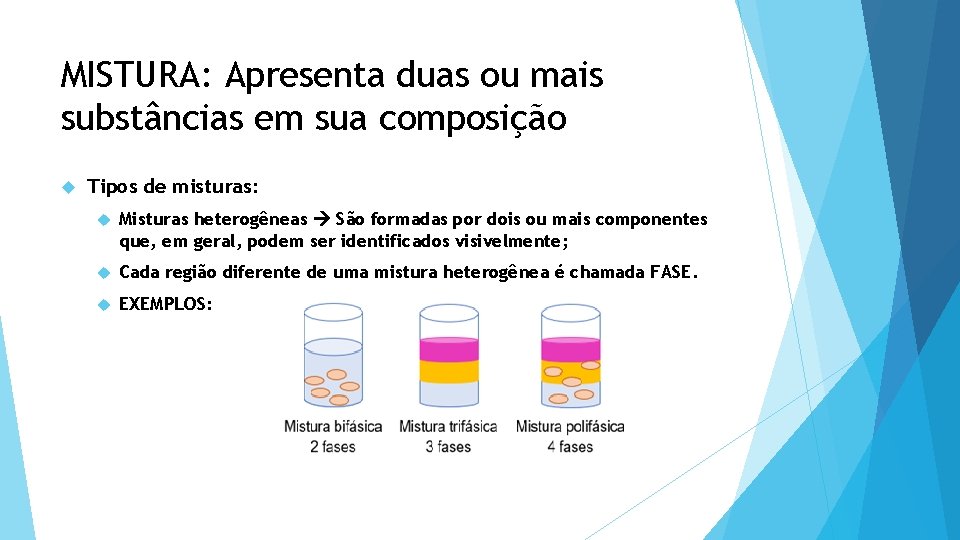 MISTURA: Apresenta duas ou mais substâncias em sua composição

Tipos de misturas:

Misturas heterogêneas → São formadas por dois ou mais componentes que, em geral, podem ser identificados visivelmente;

Cada região diferente de uma mistura heterogênea é chamada FASE.

EXEMPLOS:

Mistura bifásica
2 fases

Mistura trifásica
3 fases

Mistura polifásica
4 fases